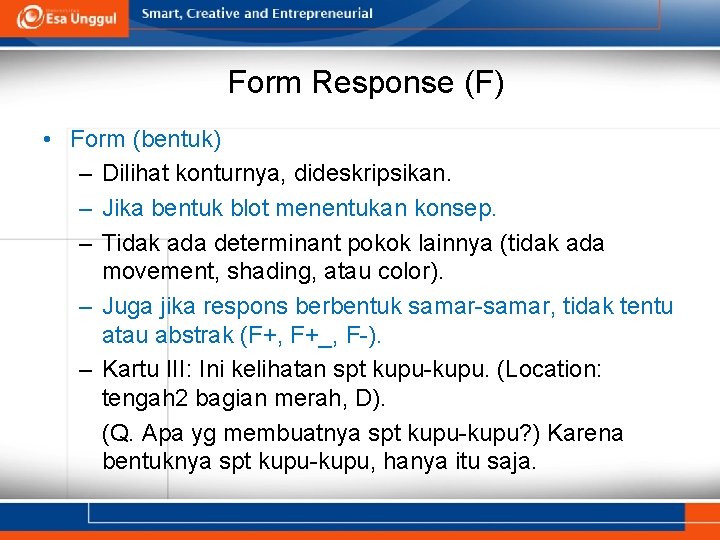 Esa Unggul Smart, Creative and Entrepreneurial

Form Response (F)

• Form (bentuk)
– Dilihat konturnya, dideskripsikan.
– Jika bentuk blot menentukan konsep.
– Tidak ada determinant pokok lainnya (tidak ada movement, shading, atau color).
– Juga jika respons berbentuk samar-samar, tidak tentu atau abstrak (F+, F+_, F-).
– Kartu III: Ini kelihatan spt kupu-kupu. (Location: tengah2 bagian merah, D).
(Q. Apa yg membuatnya spt kupu-kupu?) Karena bentuknya spt kupu-kupu, hanya itu saja.